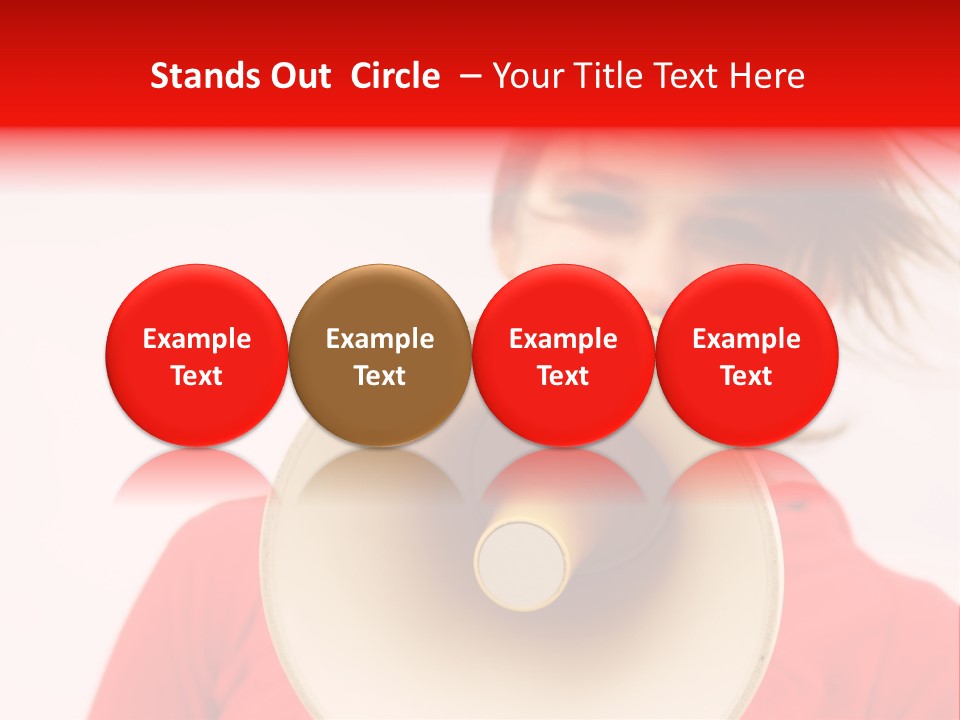 Stands Out Circle – Your Title Text Here

Example Text

Example Text

Example Text

Example Text